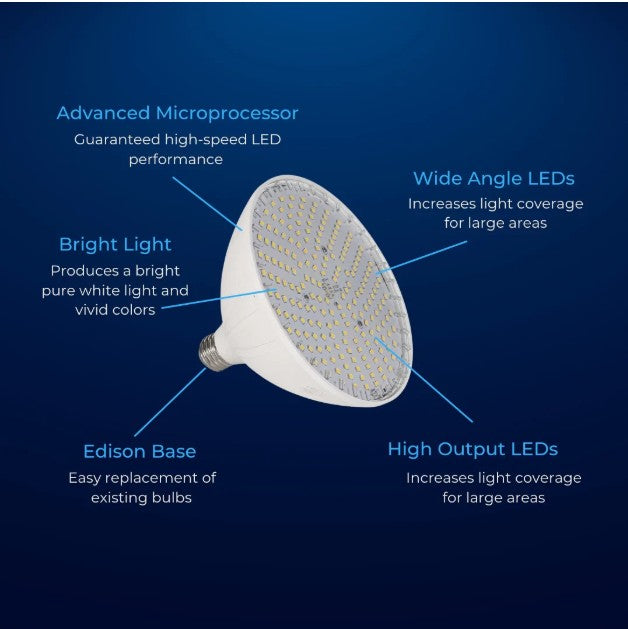 Advanced Microprocessor
Guaranteed high-speed LED performance

Wide Angle LEDs
Increases light coverage for large areas

Bright Light
Produces a bright pure white light and vivid colors

Edison Base
Easy replacement of existing bulbs

High Output LEDs
Increases light coverage for large areas